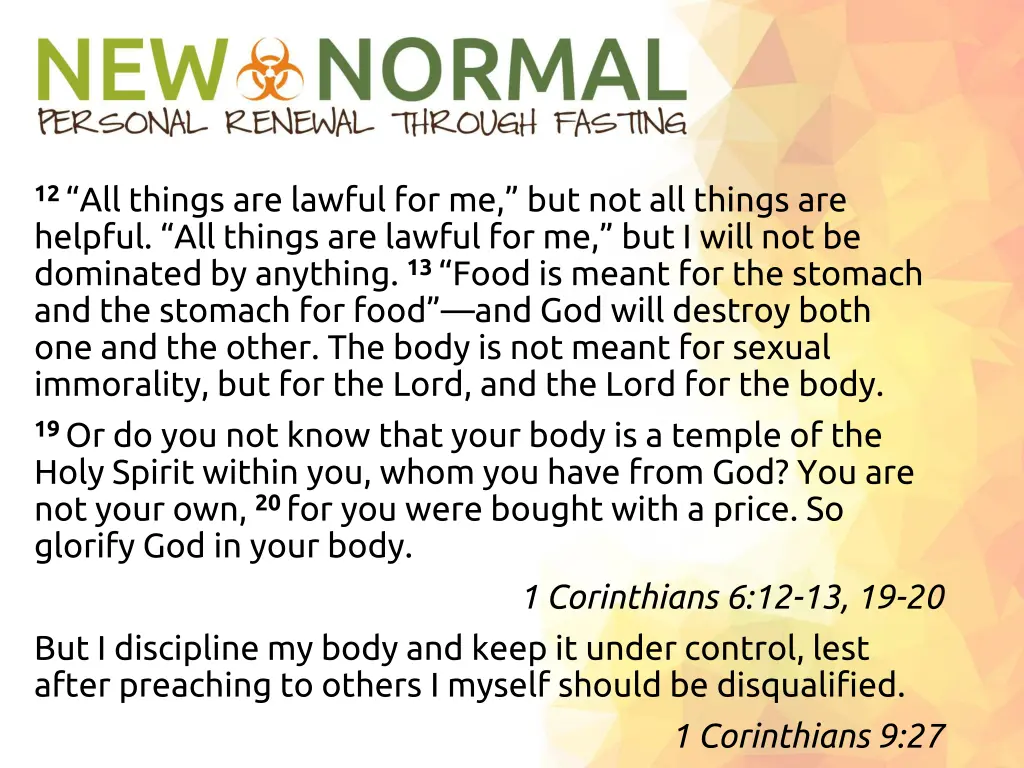 NEW NORMAL
PERSONAL RENEWAL THROUGH FASTING

$^{12}$ “All things are lawful for me,” but not all things are helpful. “All things are lawful for me,” but I will not be dominated by anything. $^{13}$ “Food is meant for the stomach and the stomach for food”—and God will destroy both one and the other. The body is not meant for sexual immorality, but for the Lord, and the Lord for the body.

$^{19}$ Or do you not know that your body is a temple of the Holy Spirit within you, whom you have from God? You are not your own, $^{20}$ for you were bought with a price. So glorify God in your body.

1 Corinthians 6:12-13, 19-20

But I discipline my body and keep it under control, lest after preaching to others I myself should be disqualified.

1 Corinthians 9:27